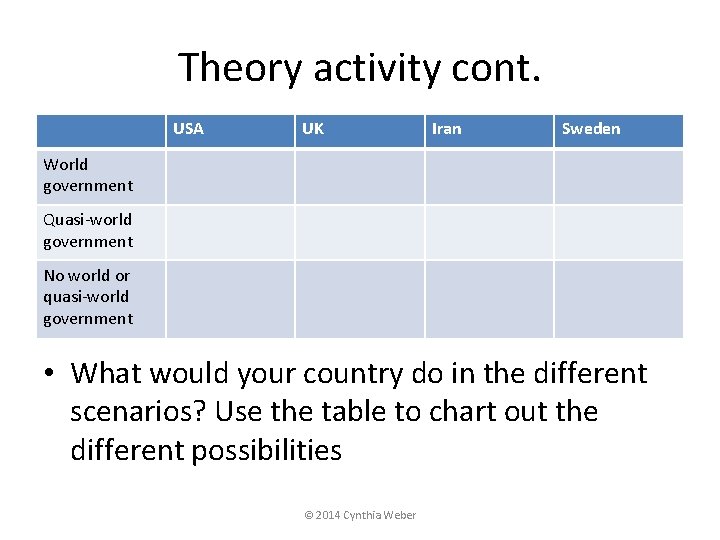 Theory activity cont.

| | USA | UK | Iran | Sweden |
|---|---|---|---|---|
| World government | | | | |
| Quasi-world government | | | | |
| No world or quasi-world government | | | | |

• What would your country do in the different scenarios? Use the table to chart out the different possibilities

© 2014 Cynthia Weber